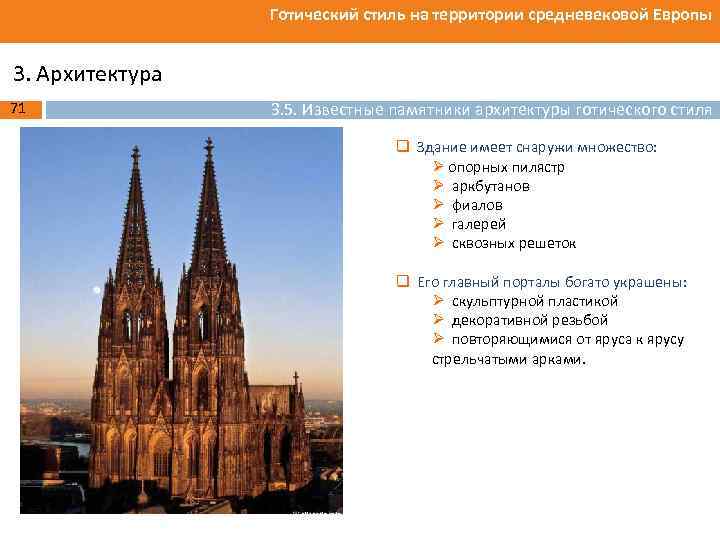 Готический стиль на территории средневековой Европы

3. Архитектура

71

3.5. Известные памятники архитектуры готического стиля

❑ Здание имеет снаружи множество:
➢ опорных пилястр
➢ аркбутанов
➢ фиалов
➢ галерей
➢ сквозных решеток

❑ Его главный порталы богато украшены:
➢ скульптурной пластикой
➢ декоративной резьбой
➢ повторяющимися от яруса к ярусу стрельчатыми арками.